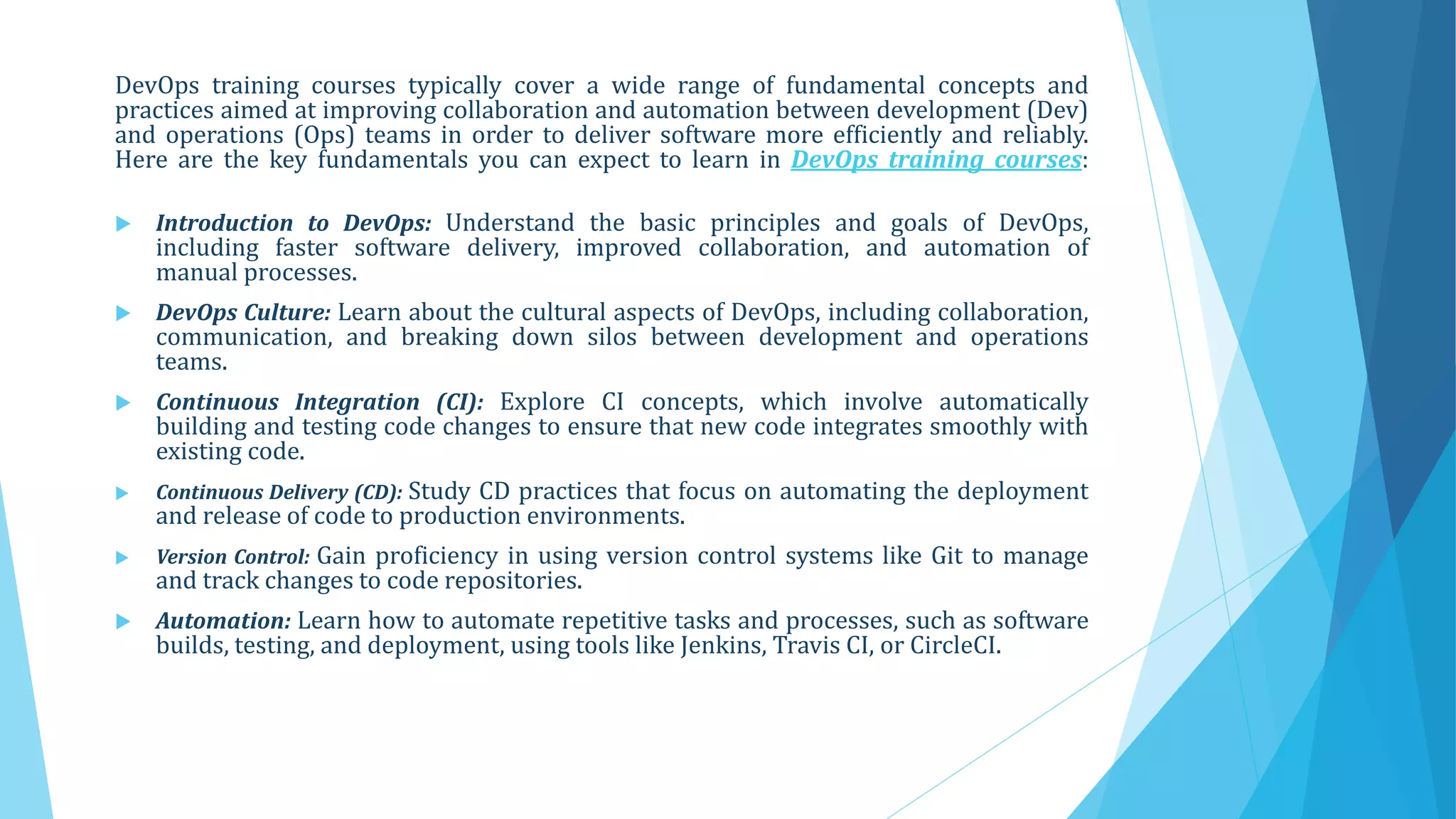 DevOps training courses typically cover a wide range of fundamental concepts and practices aimed at improving collaboration and automation between development (Dev) and operations (Ops) teams in order to deliver software more efficiently and reliably. Here are the key fundamentals you can expect to learn in DevOps training courses:

Introduction to DevOps: Understand the basic principles and goals of DevOps, including faster software delivery, improved collaboration, and automation of manual processes.

DevOps Culture: Learn about the cultural aspects of DevOps, including collaboration, communication, and breaking down silos between development and operations teams.

Continuous Integration (CI): Explore CI concepts, which involve automatically building and testing code changes to ensure that new code integrates smoothly with existing code.

Continuous Delivery (CD): Study CD practices that focus on automating the deployment and release of code to production environments.

Version Control: Gain proficiency in using version control systems like Git to manage and track changes to code repositories.

Automation: Learn how to automate repetitive tasks and processes, such as software builds, testing, and deployment, using tools like Jenkins, Travis CI, or CircleCI.